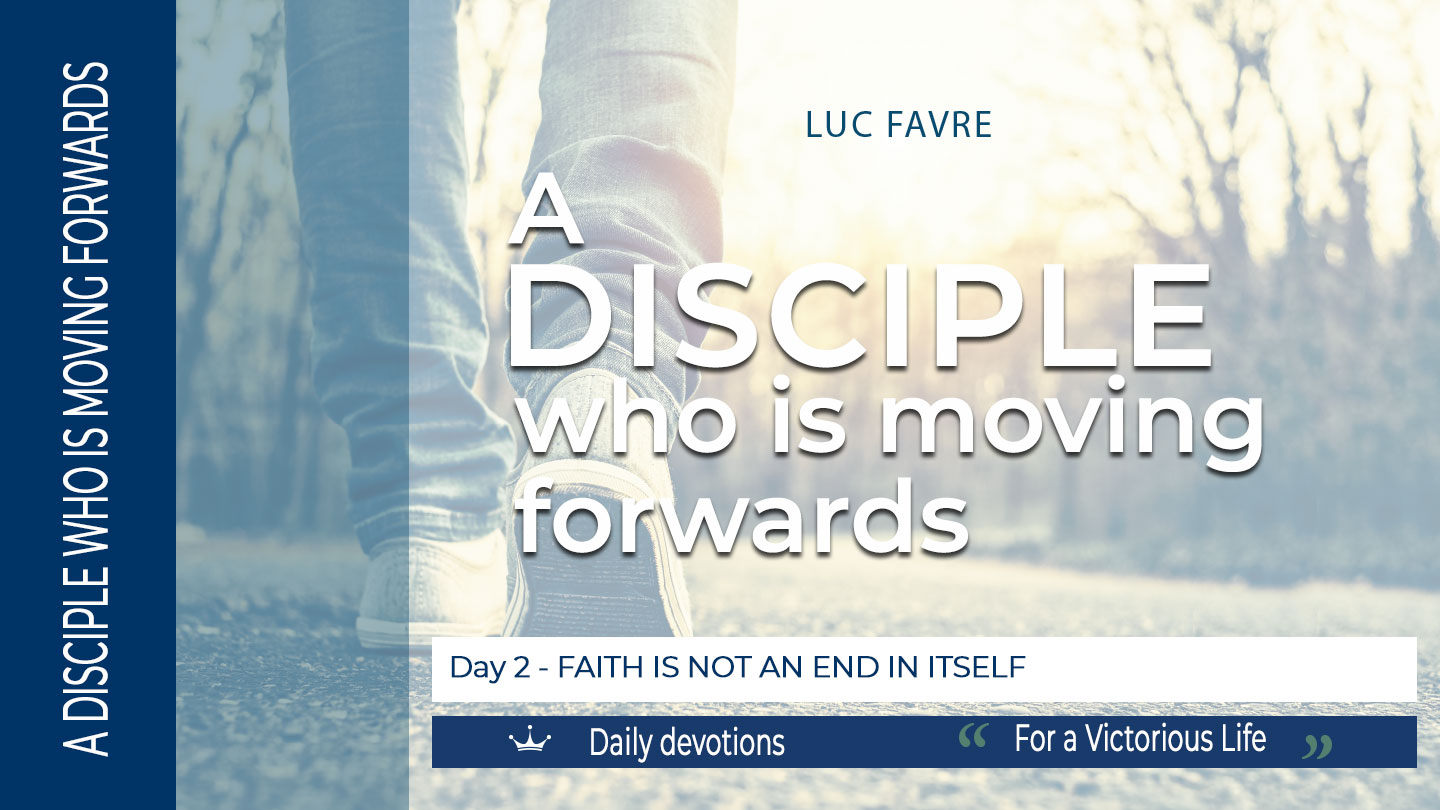 A DISCIPLE WHO IS MOVING FORWARDS

LUC FAVRE

A DISCIPLE who is moving forwards

Day 2 - FAITH IS NOT AN END IN ITSELF

Daily devotions

“ For a Victorious Life ”